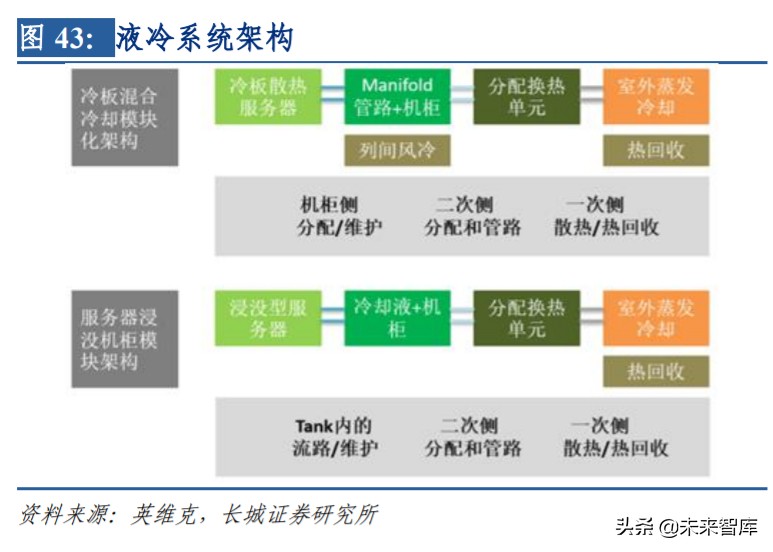 图 43: 液冷系统架构

冷板混合冷却模块化架构

冷板散热服务器

Manifold 管路+机柜

分配换热单元

室外蒸发冷却

列间风冷

热回收

机柜侧 分配/维护

二次侧 分配和管路

一次侧 散热/热回收

服务器浸没机柜模块架构

浸没型服务器

冷却液+机柜

分配换热单元

室外蒸发冷却

热回收

Tank内的 流路/维护

二次侧 分配和管路

一次侧 散热/热回收

资料来源：英维克，长城证券研究所

头条 @未来智库